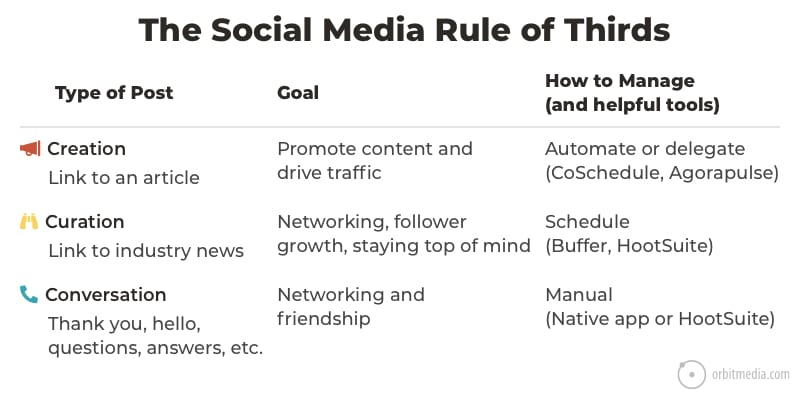 The Social Media Rule of Thirds

| Type of Post | Goal | How to Manage (and helpful tools) |
|---|---|---|
| Creation Link to an article | Promote content and drive traffic | Automate or delegate (CoSchedule, Agorapulse) |
| Curation Link to industry news | Networking, follower growth, staying top of mind | Schedule (Buffer, HootSuite) |
| Conversation Thank you, hello, questions, answers, etc. | Networking and friendship | Manual (Native app or HootSuite) |

orbitmedia.com